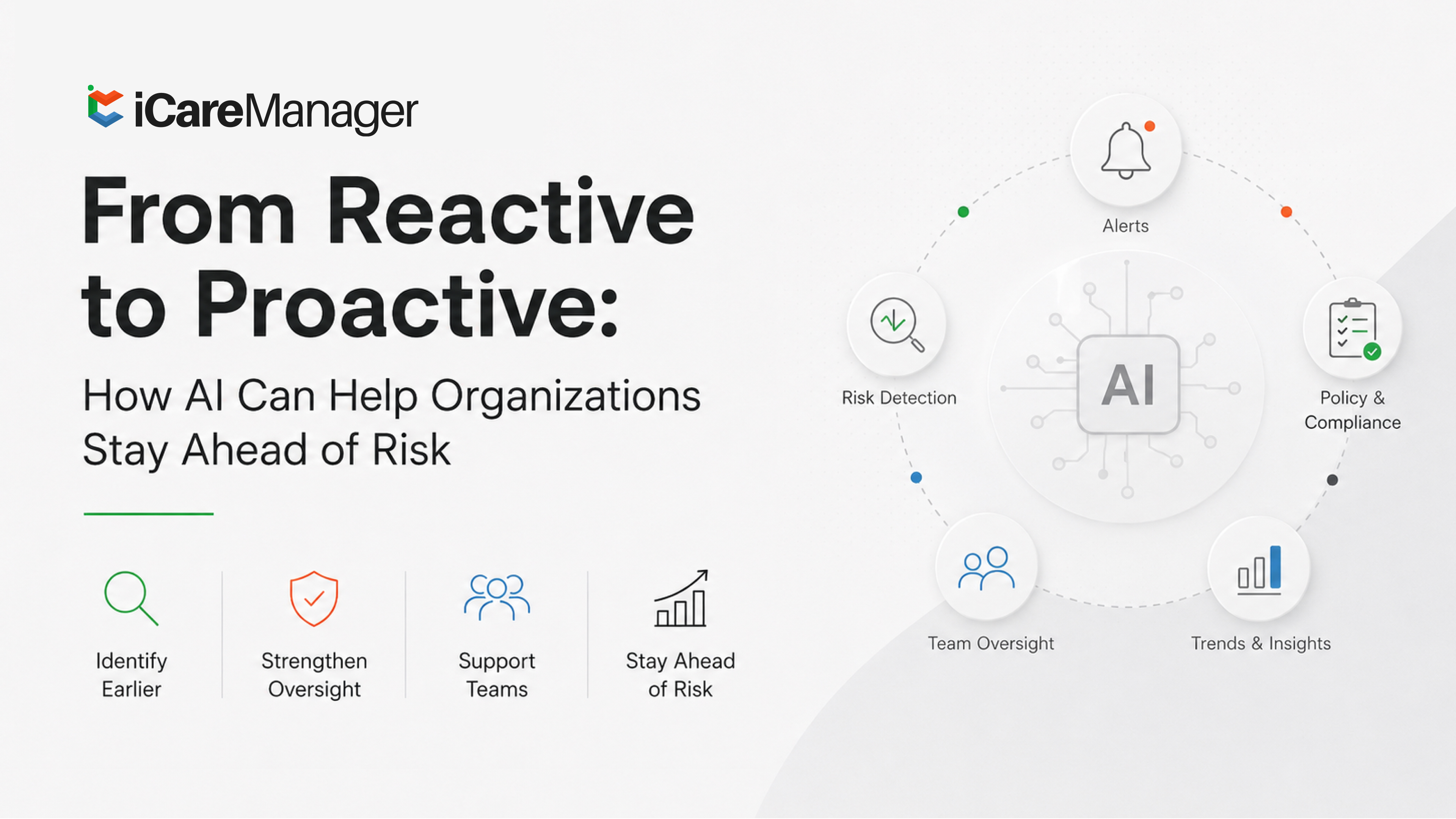 iCareManager

From Reactive to Proactive:

How AI Can Help Organizations Stay Ahead of Risk

Identify Earlier

Strengthen Oversight

Support Teams

Stay Ahead of Risk

Alerts

Risk Detection

AI

Policy & Compliance

Team Oversight

Trends & Insights